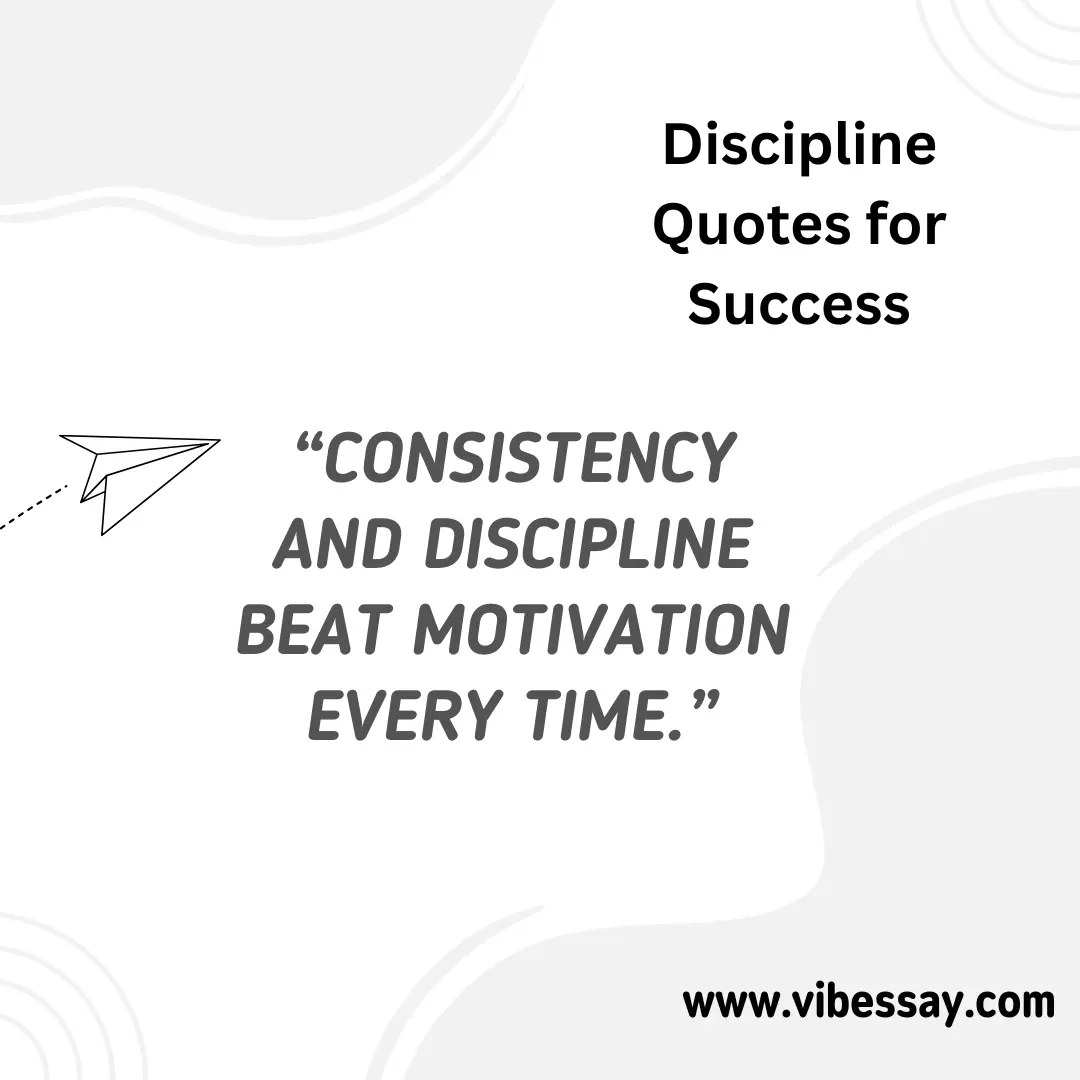 Discipline Quotes for Success

“CONSISTENCY AND DISCIPLINE BEAT MOTIVATION EVERY TIME.”

www.vibessay.com